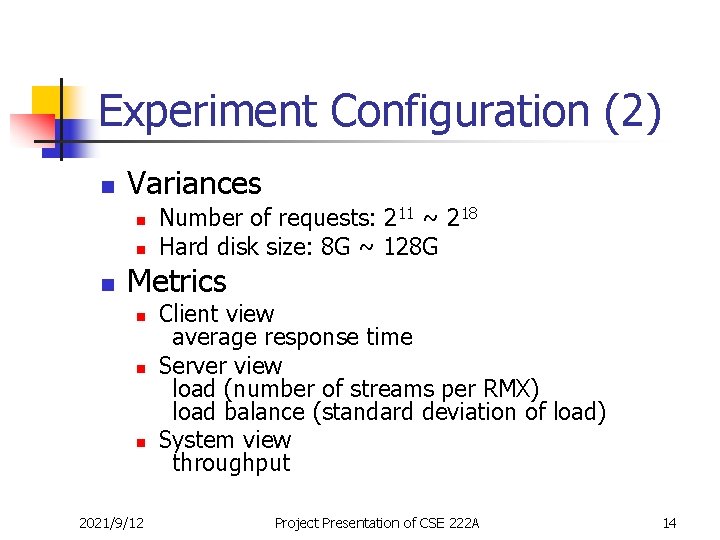 Experiment Configuration (2)

Variances

Number of requests: $2^{11}$ ~ $2^{18}$

Hard disk size: 8G ~ 128G

Metrics

Client view
average response time

Server view
load (number of streams per RMX)
load balance (standard deviation of load)

System view
throughput

2021/9/12

Project Presentation of CSE 222A

14